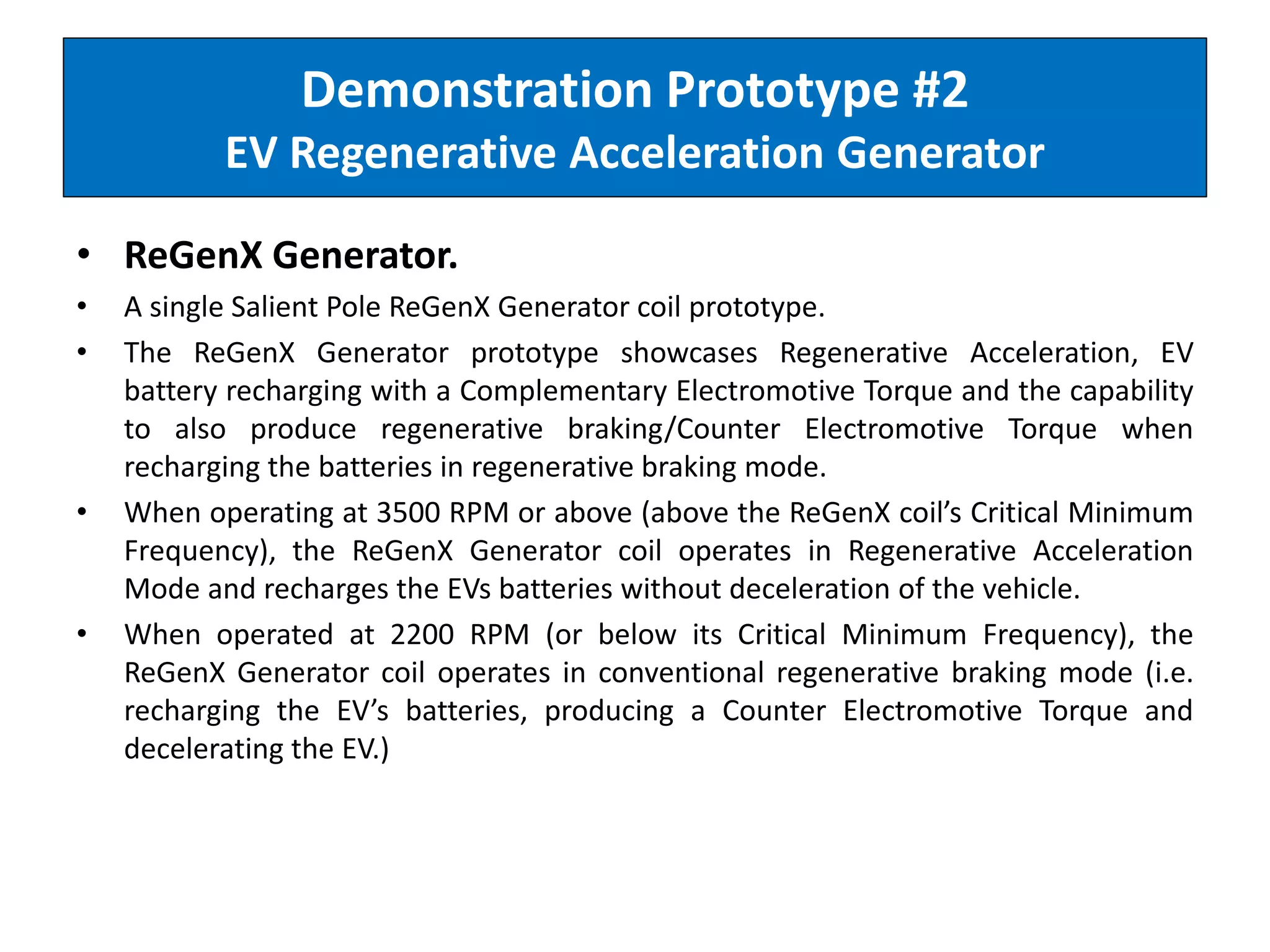 Demonstration Prototype #2
EV Regenerative Acceleration Generator

• ReGenX Generator.

• A single Salient Pole ReGenX Generator coil prototype.

• The ReGenX Generator prototype showcases Regenerative Acceleration, EV battery recharging with a Complementary Electromotive Torque and the capability to also produce regenerative braking/Counter Electromotive Torque when recharging the batteries in regenerative braking mode.

• When operating at 3500 RPM or above (above the ReGenX coil's Critical Minimum Frequency), the ReGenX Generator coil operates in Regenerative Acceleration Mode and recharges the EVs batteries without deceleration of the vehicle.

• When operated at 2200 RPM (or below its Critical Minimum Frequency), the ReGenX Generator coil operates in conventional regenerative braking mode (i.e. recharging the EV's batteries, producing a Counter Electromotive Torque and decelerating the EV.)